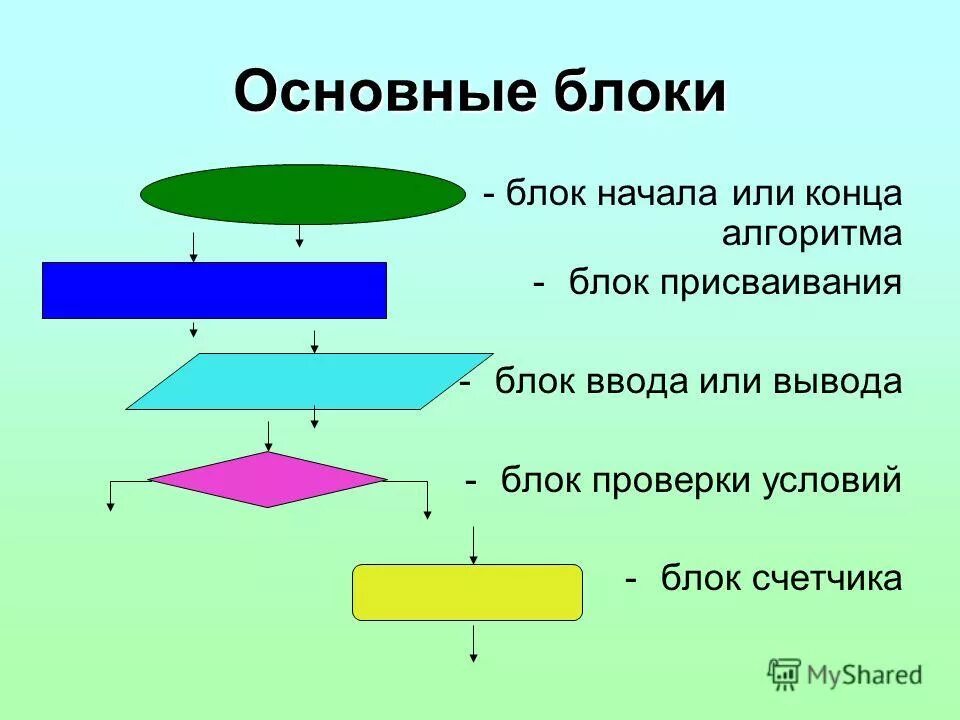 Основные блоки

- блок начала или конца алгоритма

- блок присваивания

- блок ввода или вывода

- блок проверки условий

- блок счетчика

MyShared